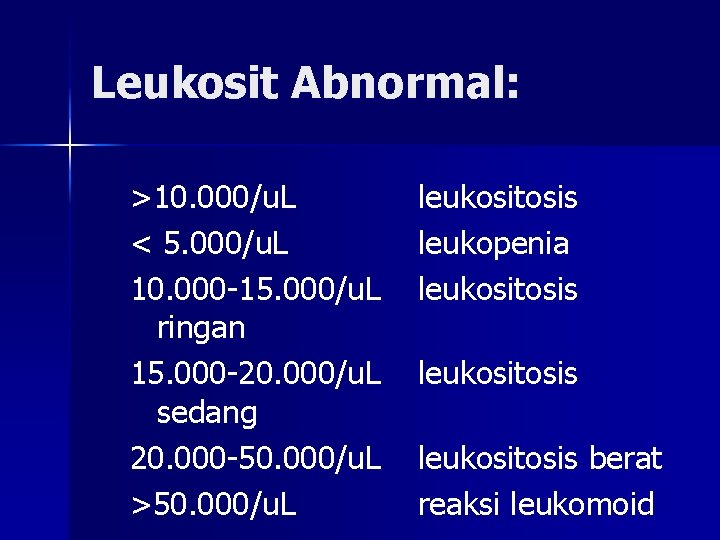 Leukosit Abnormal:

>10.000/uL leukositosis
< 5.000/uL leukopenia
10.000-15.000/uL leukositosis ringan
15.000-20.000/uL leukositosis sedang
20.000-50.000/uL leukositosis berat
>50.000/uL reaksi leukomoid